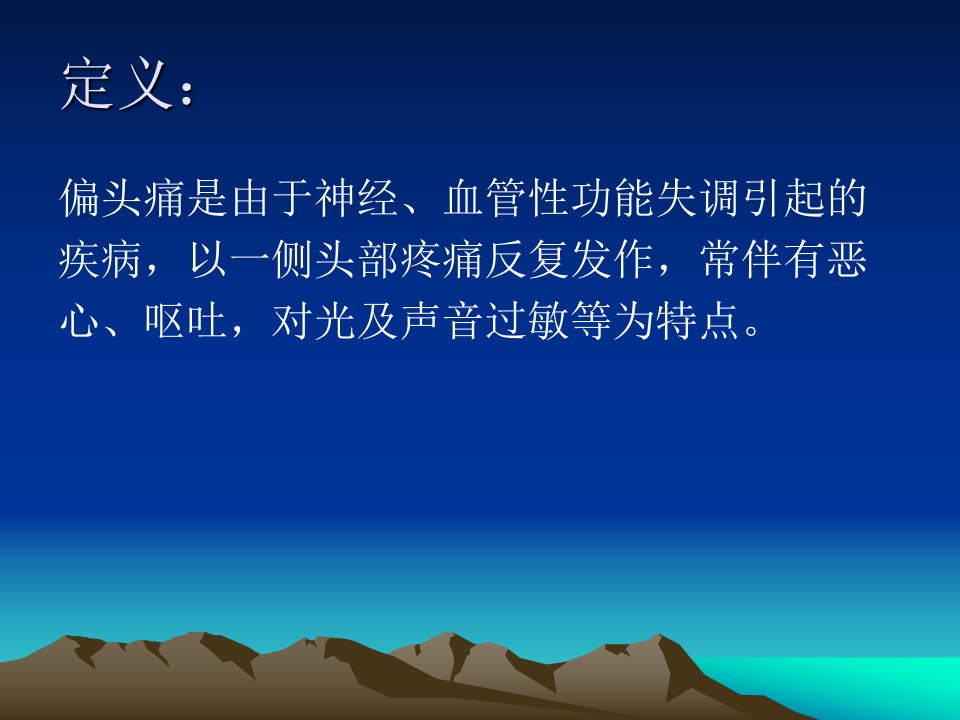 定义：

偏头痛是由于神经、血管性功能失调引起的疾病，以一侧头部疼痛反复发作，常伴有恶心、呕吐，对光及声音过敏等为特点。